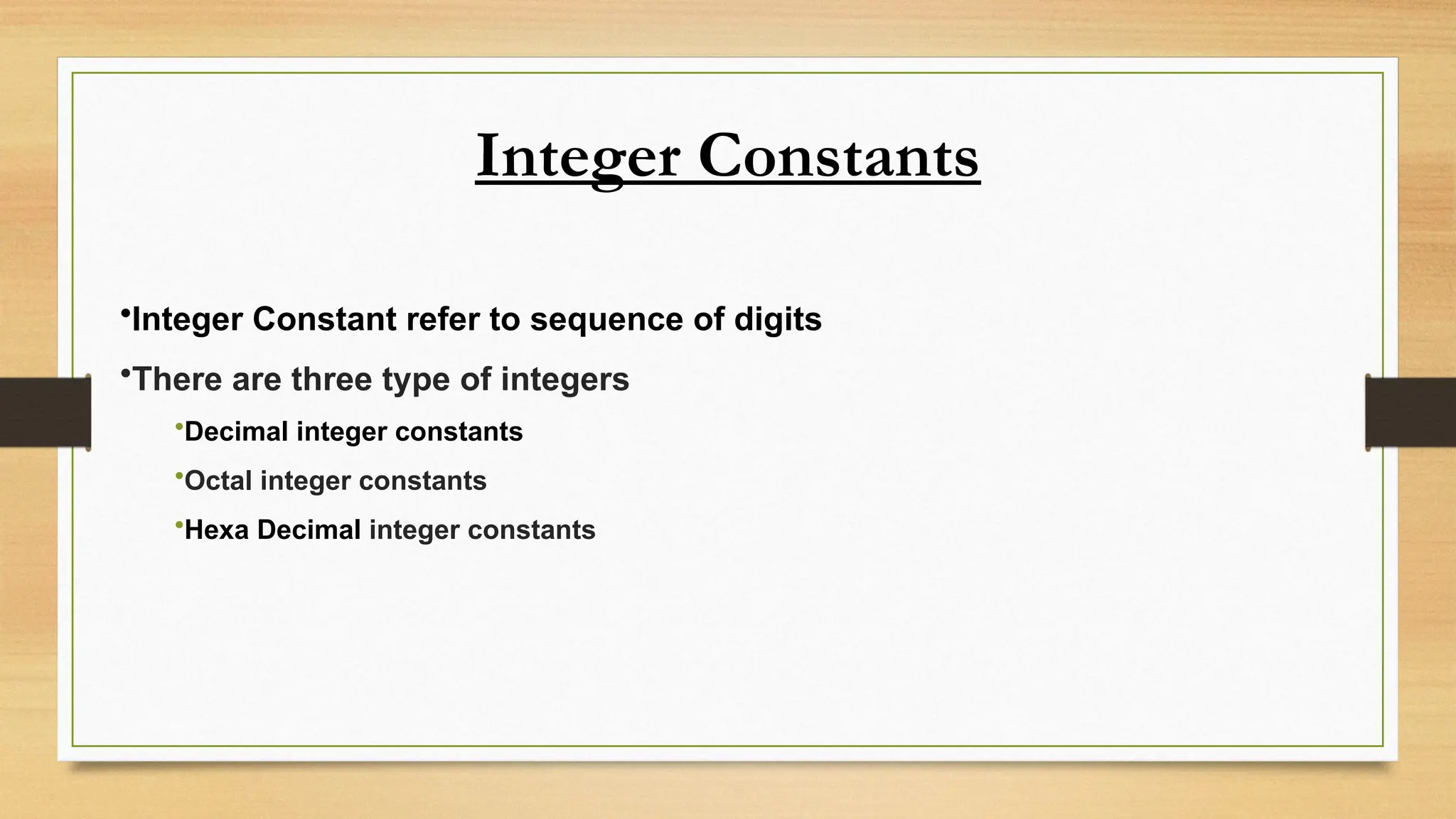 Integer Constants

•Integer Constant refer to sequence of digits

•There are three type of integers

•Decimal integer constants

•Octal integer constants

•Hexa Decimal integer constants